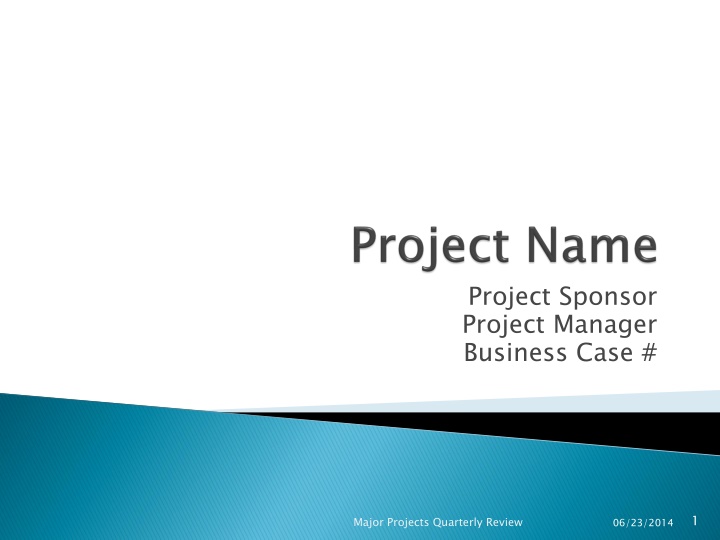 Project Name

Project Sponsor
Project Manager
Business Case #

Major Projects Quarterly Review

06/23/2014

1